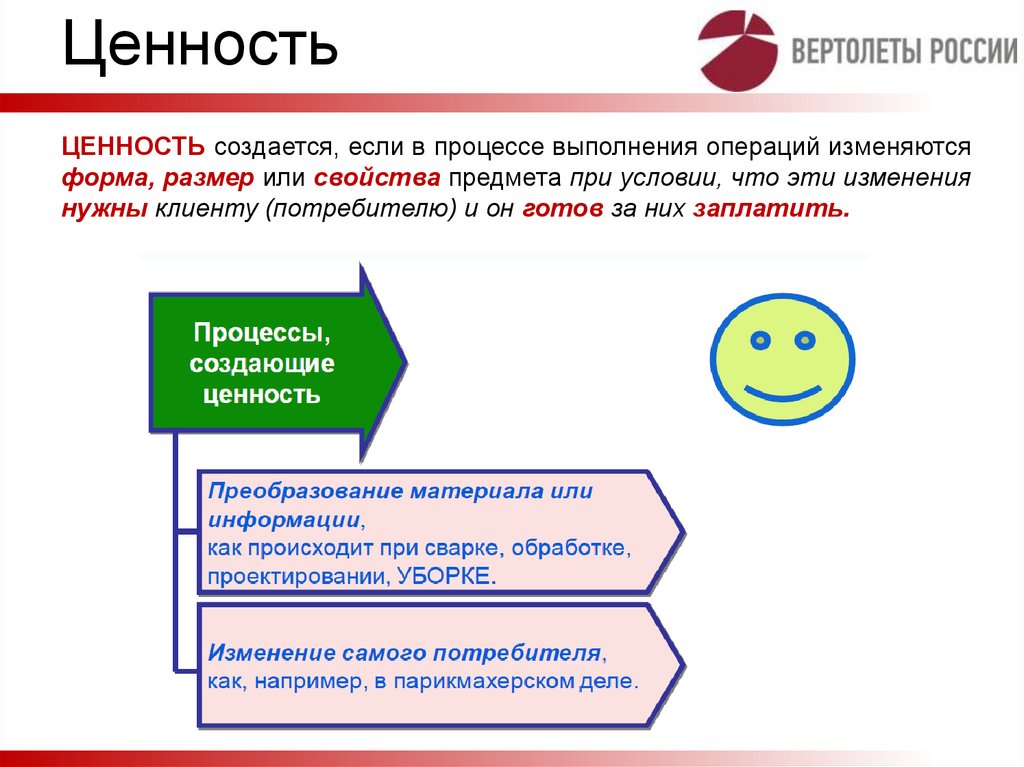 Ценность

ВЕРТОЛЕТЫ РОССИИ

ЦЕННОСТЬ создается, если в процессе выполнения операций изменяются форма, размер или свойства предмета при условии, что эти изменения нужны клиенту (потребителю) и он готов за них заплатить.

Процессы, создающие ценность

Преобразование материала или информации, как происходит при сварке, обработке, проектировании, УБОРКЕ.

Изменение самого потребителя, как, например, в парикмахерском деле.